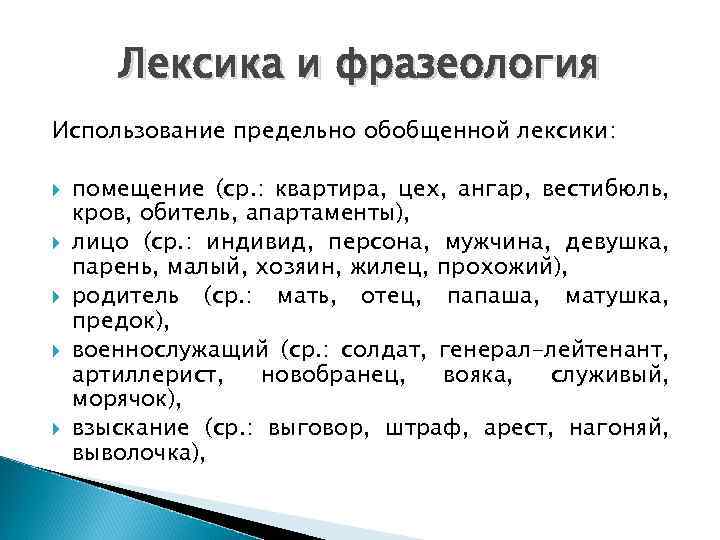 Лексика и фразеология

Использование предельно обобщенной лексики:

помещение (ср.: квартира, цех, ангар, вестибюль, кров, обитель, апартаменты),
лицо (ср.: индивид, персона, мужчина, девушка, парень, малый, хозяин, жилец, прохожий),
родитель (ср.: мать, отец, папаша, матушка, предок),
военнослужащий (ср.: солдат, генерал-лейтенант, артиллерист, новобранец, вояка, служивый, морячок),
взыскание (ср.: выговор, штраф, арест, нагоняй, выволочка),